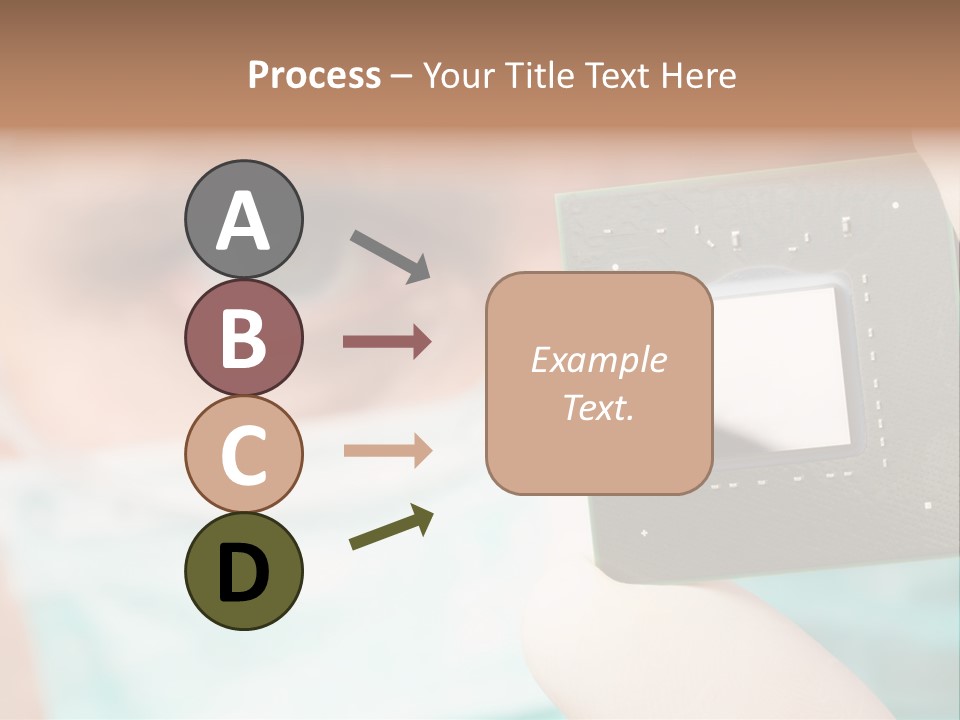 Process – Your Title Text Here

A

B

C

D

Example Text.